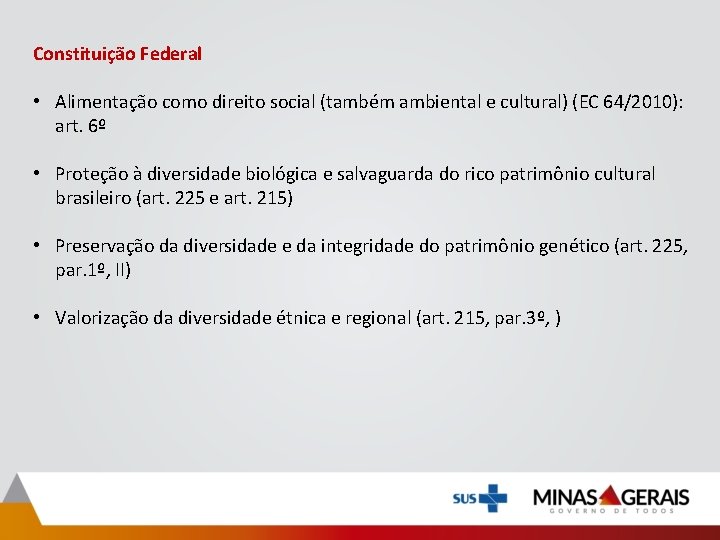 Constituição Federal

• Alimentação como direito social (também ambiental e cultural) (EC 64/2010): art. 6º

• Proteção à diversidade biológica e salvaguarda do rico patrimônio cultural brasileiro (art. 225 e art. 215)

• Preservação da diversidade e da integridade do patrimônio genético (art. 225, par.1º, II)

• Valorização da diversidade étnica e regional (art. 215, par.3º, )

SUS

MINAS GERAIS
GOVERNO DE TODOS